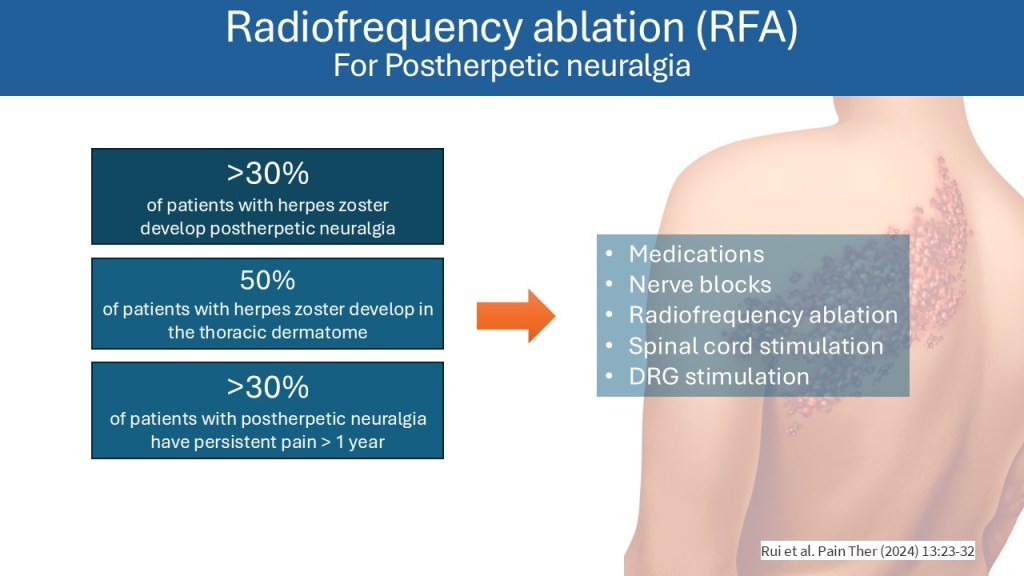 Radiofrequency ablation (RFA)
For Postherpetic neuralgia

>30%
of patients with herpes zoster develop postherpetic neuralgia

50%
of patients with herpes zoster develop in the thoracic dermatome

>30%
of patients with postherpetic neuralgia have persistent pain > 1 year

• Medications
• Nerve blocks
• Radiofrequency ablation
• Spinal cord stimulation
• DRG stimulation

Rui et al. Pain Ther (2024) 13:23-32